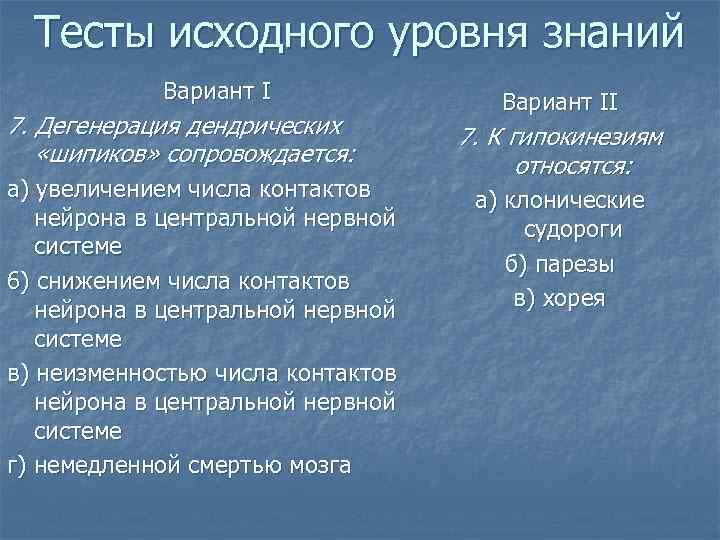 Тесты исходного уровня знаний

Вариант I

7. Дегенерация дендрических «шипиков» сопровождается:

а) увеличением числа контактов нейрона в центральной нервной системе

б) снижением числа контактов нейрона в центральной нервной системе

в) неизменностью числа контактов нейрона в центральной нервной системе

г) немедленной смертью мозга

Вариант II

7. К гипокинезиям относятся:

а) клонические судороги

б) парезы

в) хорея